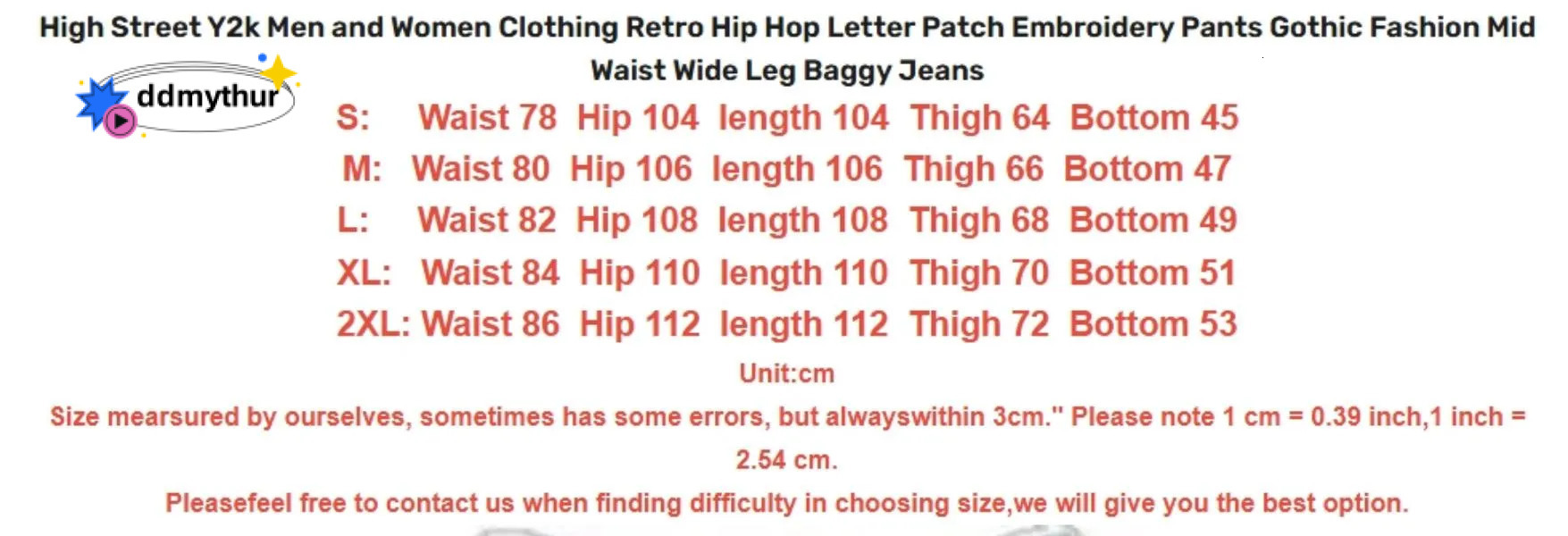 High Street Y2k Men and Women Clothing Retro Hip Hop Letter Patch Embroidery Pants Gothic Fashion Mid Waist Wide Leg Baggy Jeans

ddmythur

S: Waist 78 Hip 104 length 104 Thigh 64 Bottom 45
M: Waist 80 Hip 106 length 106 Thigh 66 Bottom 47
L: Waist 82 Hip 108 length 108 Thigh 68 Bottom 49
XL: Waist 84 Hip 110 length 110 Thigh 70 Bottom 51
2XL: Waist 86 Hip 112 length 112 Thigh 72 Bottom 53

Unit:cm

Size mearsured by ourselves, sometimes has some errors, but alwayswithin 3cm." Please note 1 cm = 0.39 inch,1 inch = 2.54 cm.

Pleasefeel free to contact us when finding difficulty in choosing size,we will give you the best option.